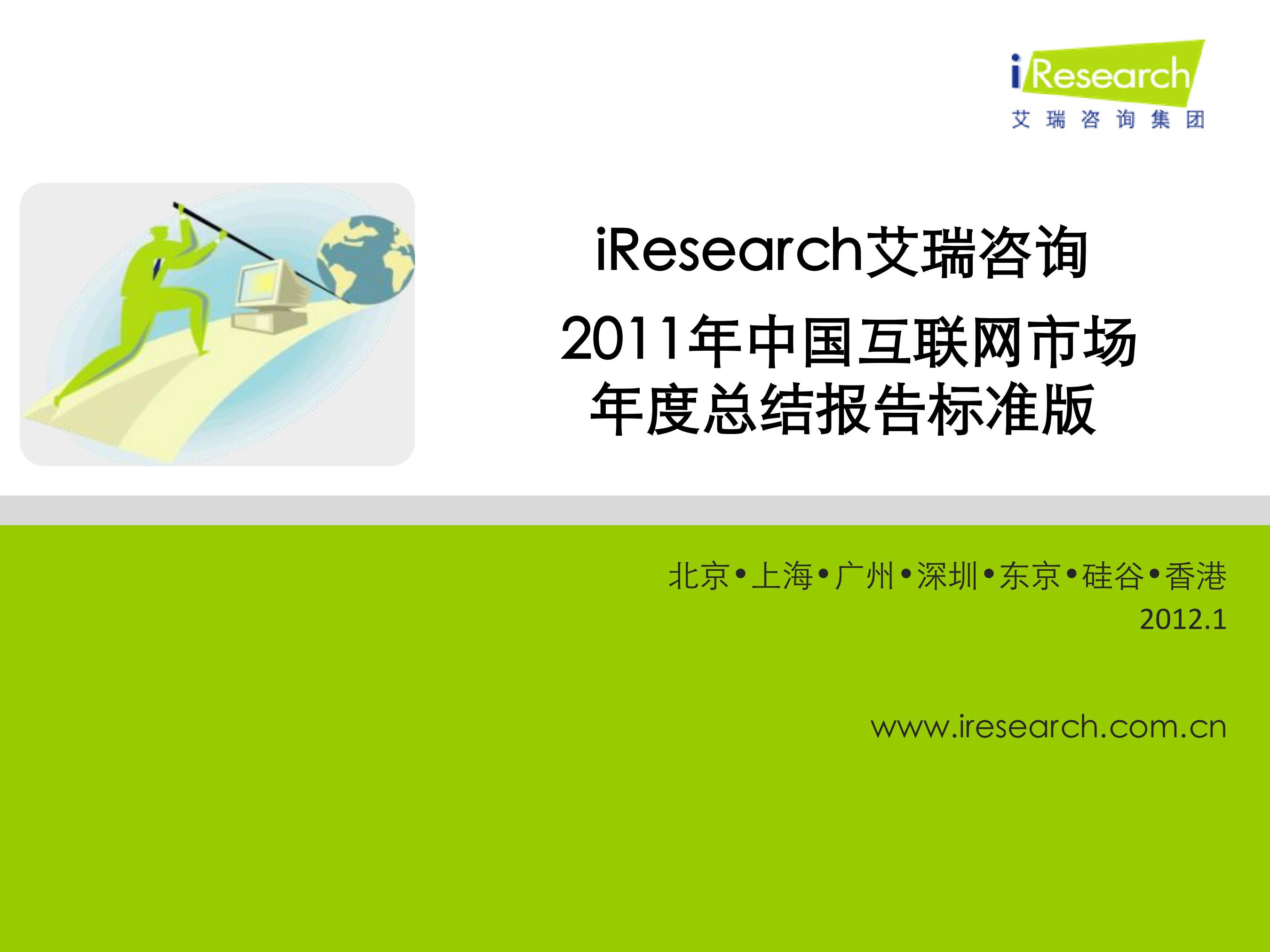 iResearch
艾瑞咨询集团

iResearch艾瑞咨询

2011年中国互联网市场年度总结报告标准版

北京•上海•广州•深圳•东京•硅谷•香港
2012.1

www.iresearch.com.cn